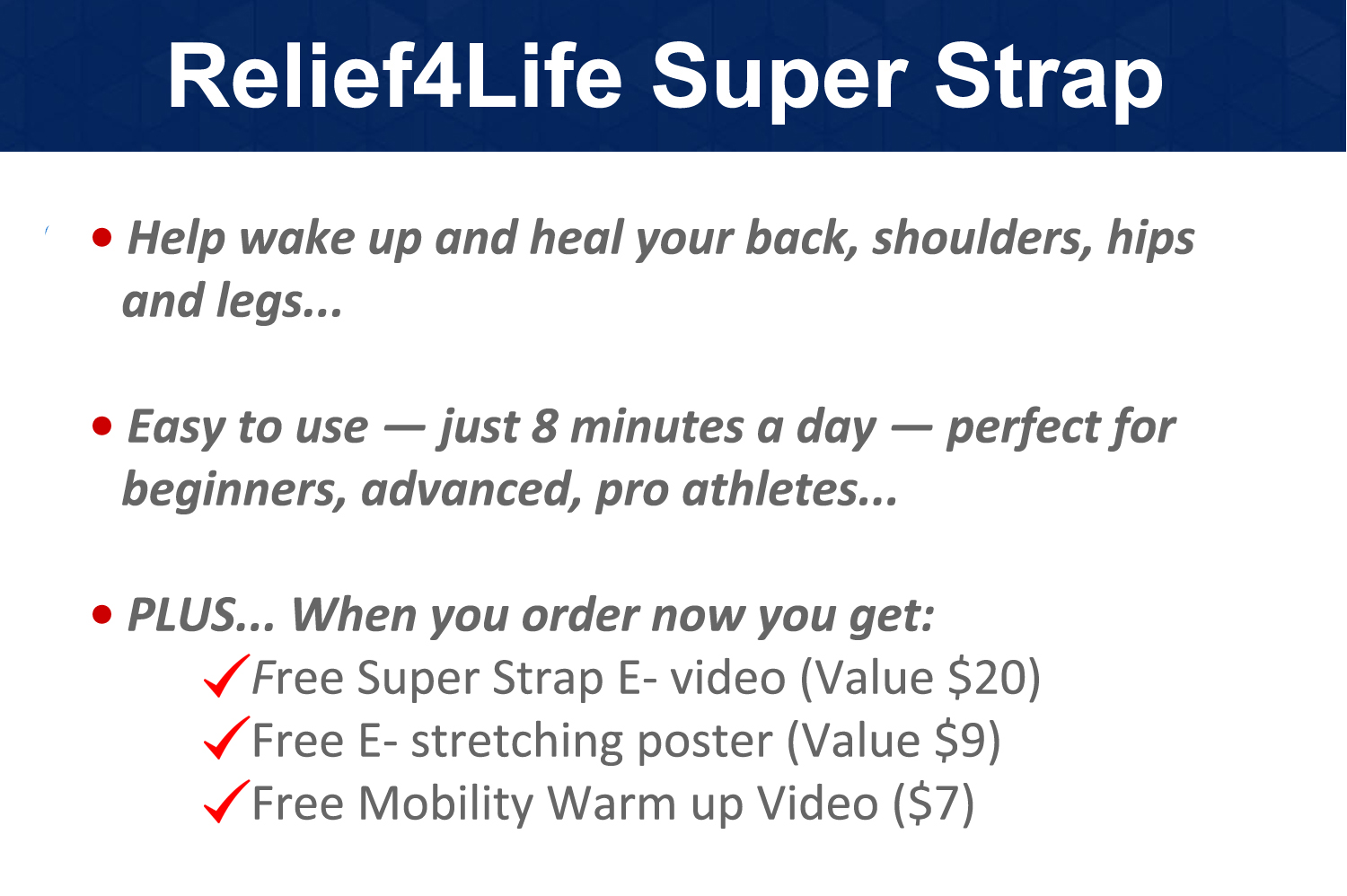 Relief4Life Super Strap

• Help wake up and heal your back, shoulders, hips and legs...

• Easy to use — just 8 minutes a day — perfect for beginners, advanced, pro athletes...

• PLUS... When you order now you get:
✓Free Super Strap E- video (Value \$20)
✓Free E- stretching poster (Value \$9)
✓Free Mobility Warm up Video (\$7)